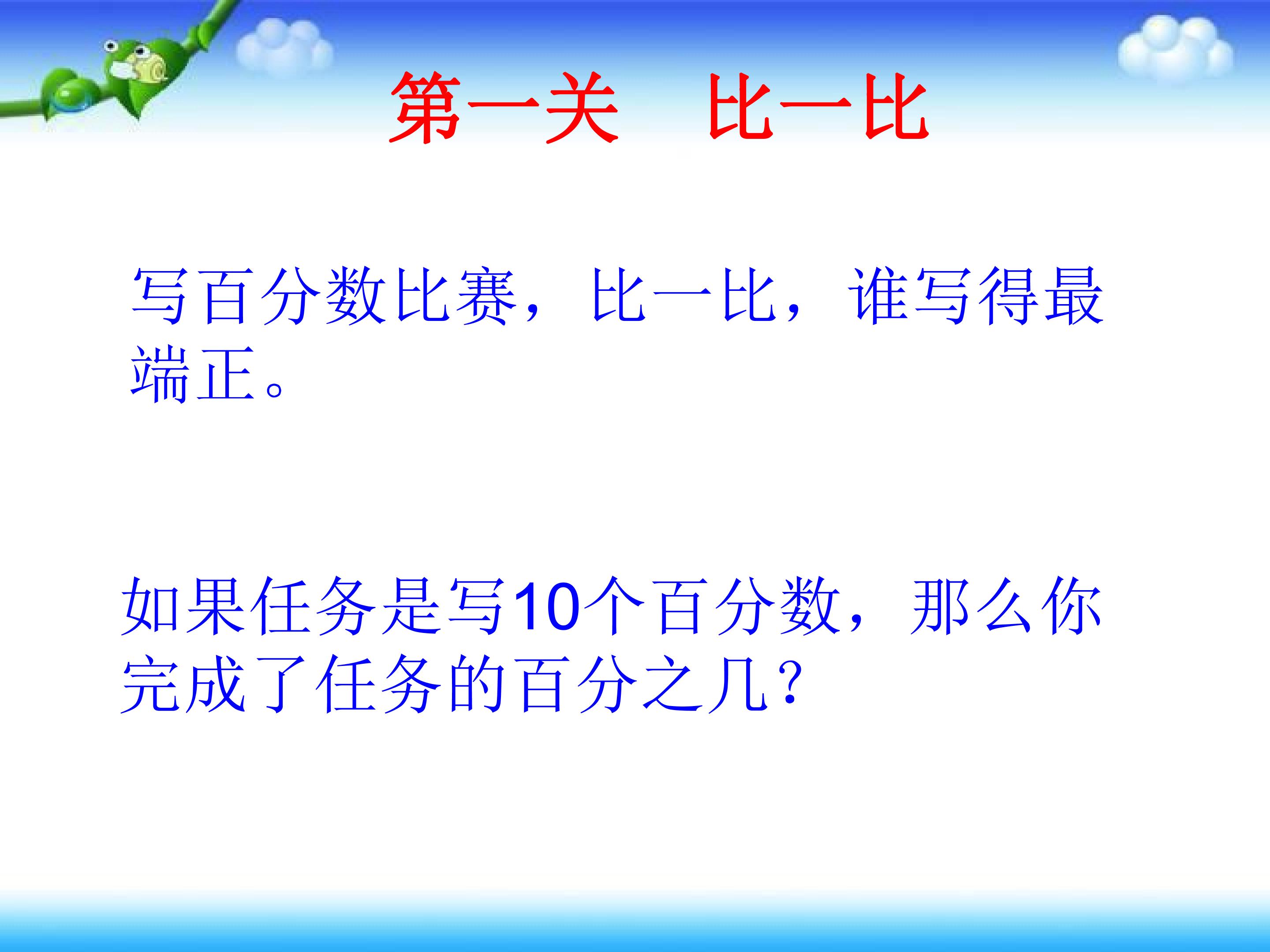 第一关 比一比

写百分数比赛，比一比，谁写得最端正。

如果任务是写10个百分数，那么你完成了任务的百分之几？